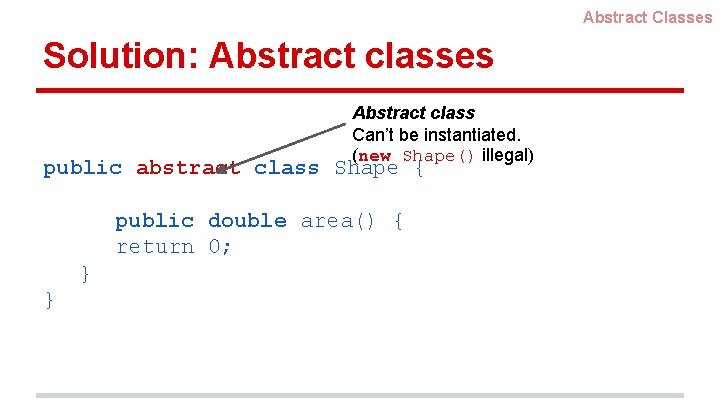 Abstract Classes

Solution: Abstract classes

Abstract class
Can't be instantiated.
(new Shape() illegal)

public abstract class Shape {

public double area() {
return 0;
}
}